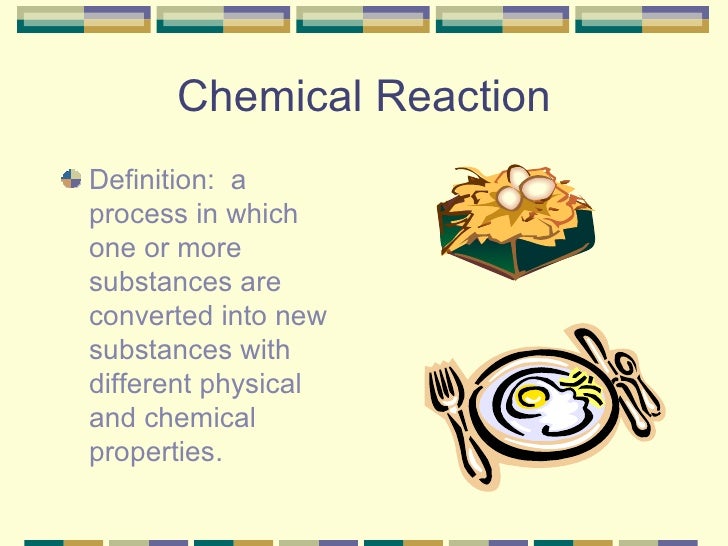 Chemical Reaction

Definition: a process in which one or more substances are converted into new substances with different physical and chemical properties.